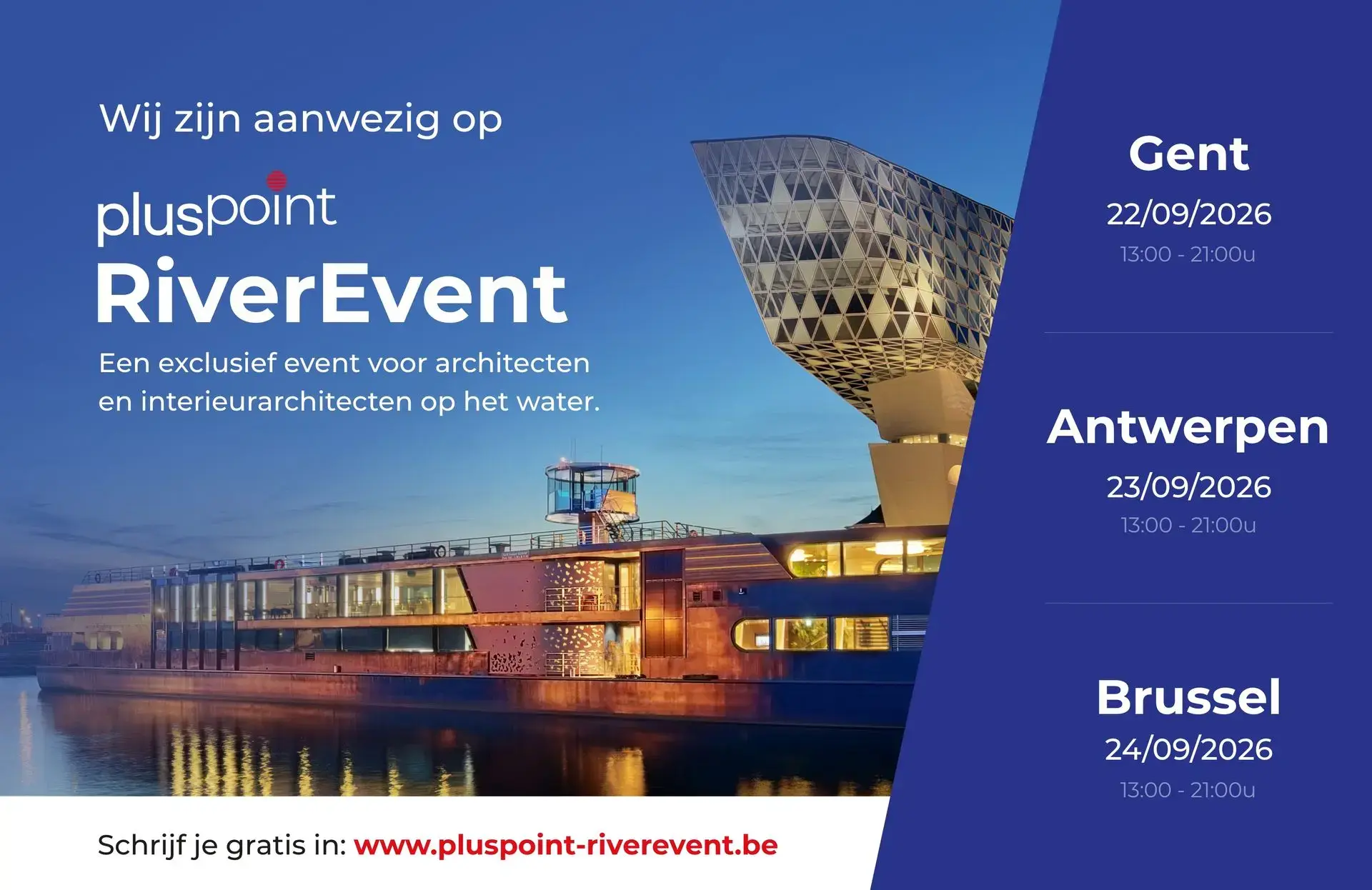 Wij zijn aanwezig op

pluspoint

RiverEvent

Een exclusief event voor architecten en interieurarchitecten op het water.

Schrijf je gratis in: www.pluspoint-riverevent.be

Gent
22/09/2026
13:00 - 21:00u

Antwerpen
23/09/2026
13:00 - 21:00u

Brussel
24/09/2026
13:00 - 21:00u